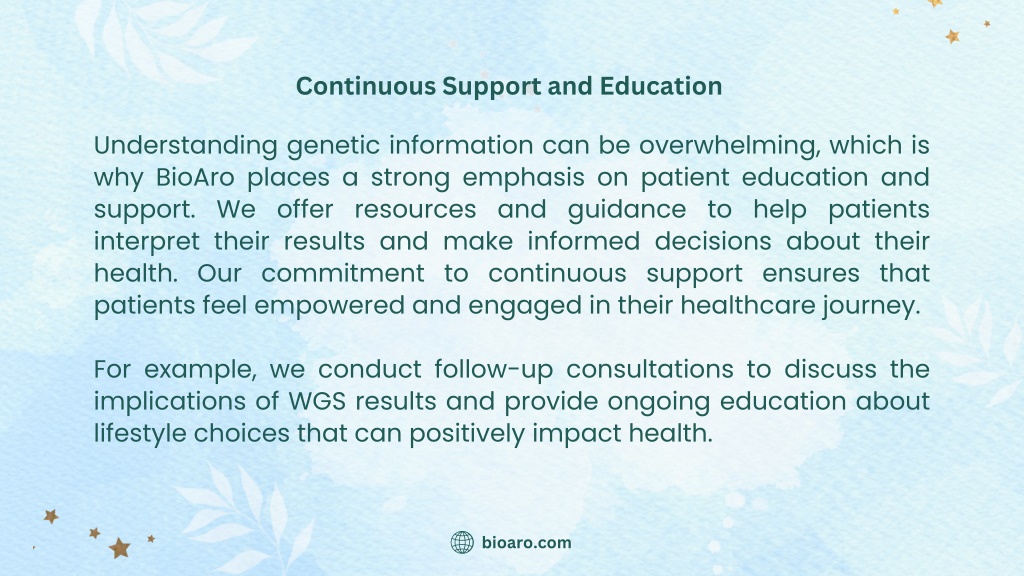 Continuous Support and Education

Understanding genetic information can be overwhelming, which is why BioAro places a strong emphasis on patient education and support. We offer resources and guidance to help patients interpret their results and make informed decisions about their health. Our commitment to continuous support ensures that patients feel empowered and engaged in their healthcare journey.

For example, we conduct follow-up consultations to discuss the implications of WGS results and provide ongoing education about lifestyle choices that can positively impact health.

bioaro.com